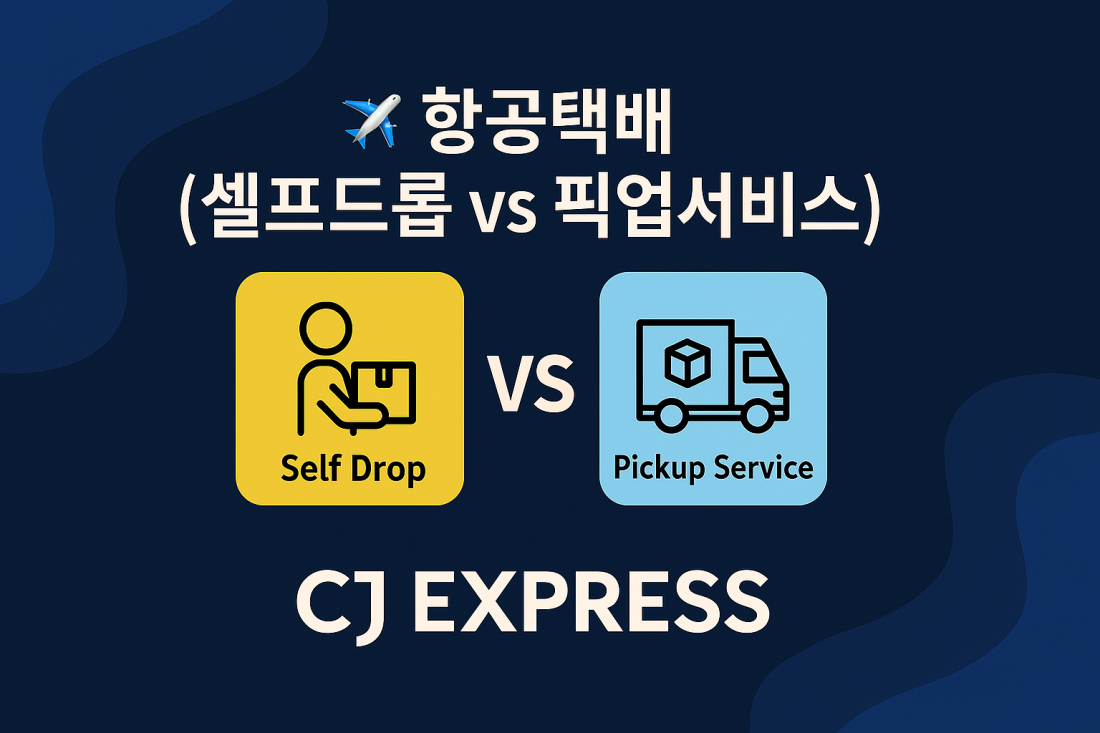 ✈️ 항공택배
(셀프드롭 vs 픽업서비스)

Self Drop

VS

Pickup Service

CJ EXPRESS